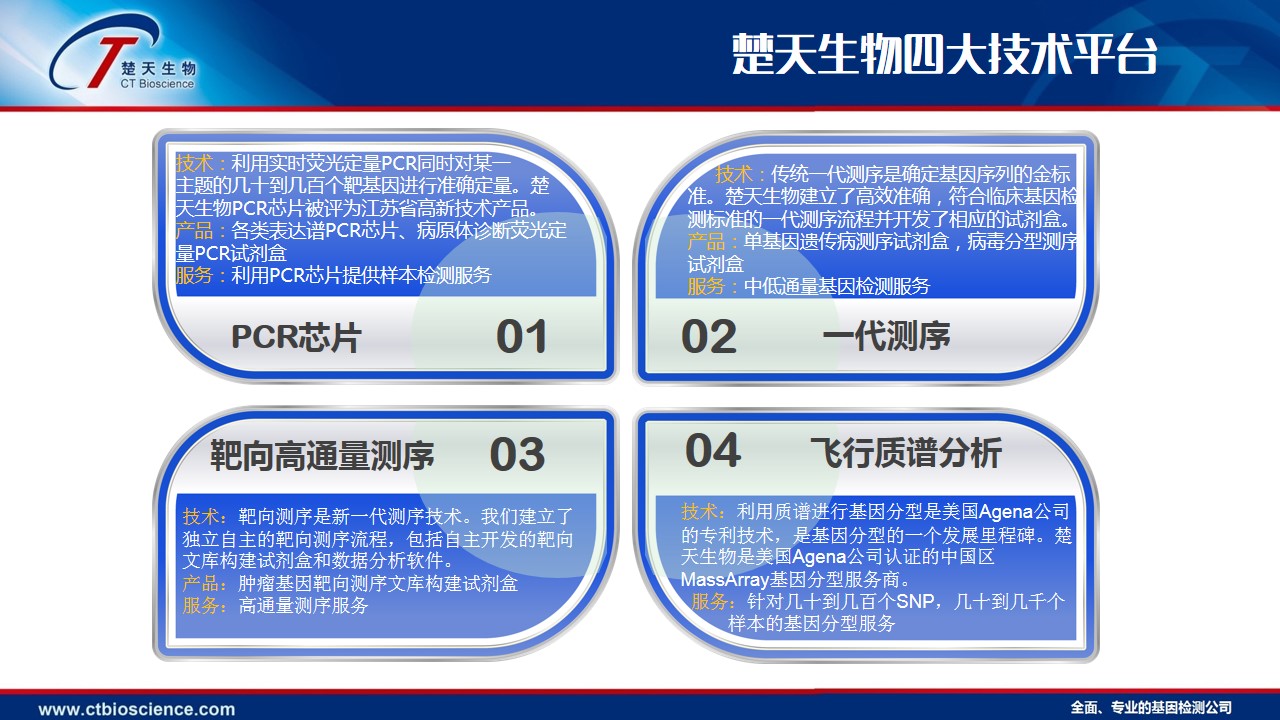 楚天生物
CT Bioscience

楚天生物四大技术平台

技术：利用实时荧光定量PCR同时对某一主题的几十到几百个靶基因进行准确定量。楚天生物PCR芯片被评为江苏省高新技术产品。
产品：各类表达谱PCR芯片、病原体诊断荧光定量PCR试剂盒
服务：利用PCR芯片提供样本检测服务

PCR芯片 01

技术：传统一代测序是确定基因序列的金标准。楚天生物建立了高效准确，符合临床基因检测标准的一代测序流程并开发了相应的试剂盒。
产品：单基因遗传病测序试剂盒，病毒分型测序试剂盒
服务：中低通量基因检测服务

02 一代测序

靶向高通量测序 03

技术：靶向测序是新一代测序技术。我们建立了独立自主的靶向测序流程，包括自主开发的靶向文库构建试剂盒和数据分析软件。
产品：肿瘤基因靶向测序文库构建试剂盒
服务：高通量测序服务

04 飞行质谱分析

技术：利用质谱进行基因分型是美国Agena公司的专利技术，是基因分型的一个发展里程碑。楚天生物是美国Agena公司认证的中国区MassArray基因分型服务商。
服务：针对几十到几百个SNP，几十到几千个样本的基因分型服务

www.ctbioscience.com
全面、专业的基因检测公司